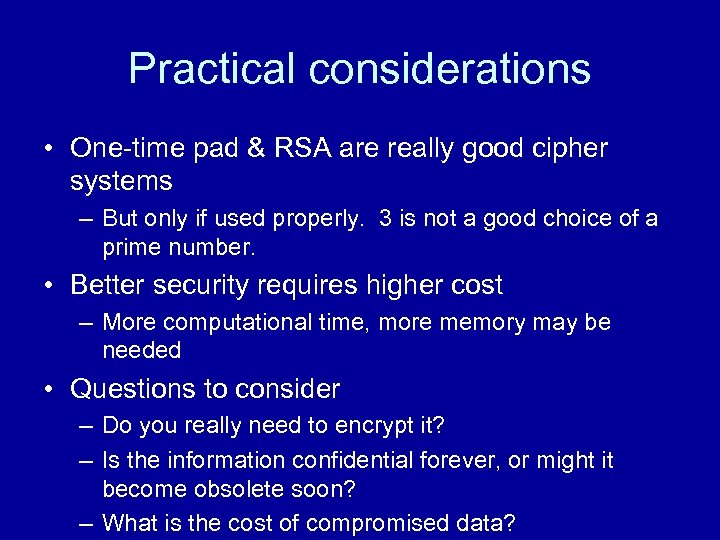 Practical considerations

• One-time pad & RSA are really good cipher systems
  – But only if used properly.  3 is not a good choice of a prime number.
• Better security requires higher cost
  – More computational time, more memory may be needed
• Questions to consider
  – Do you really need to encrypt it?
  – Is the information confidential forever, or might it become obsolete soon?
  – What is the cost of compromised data?